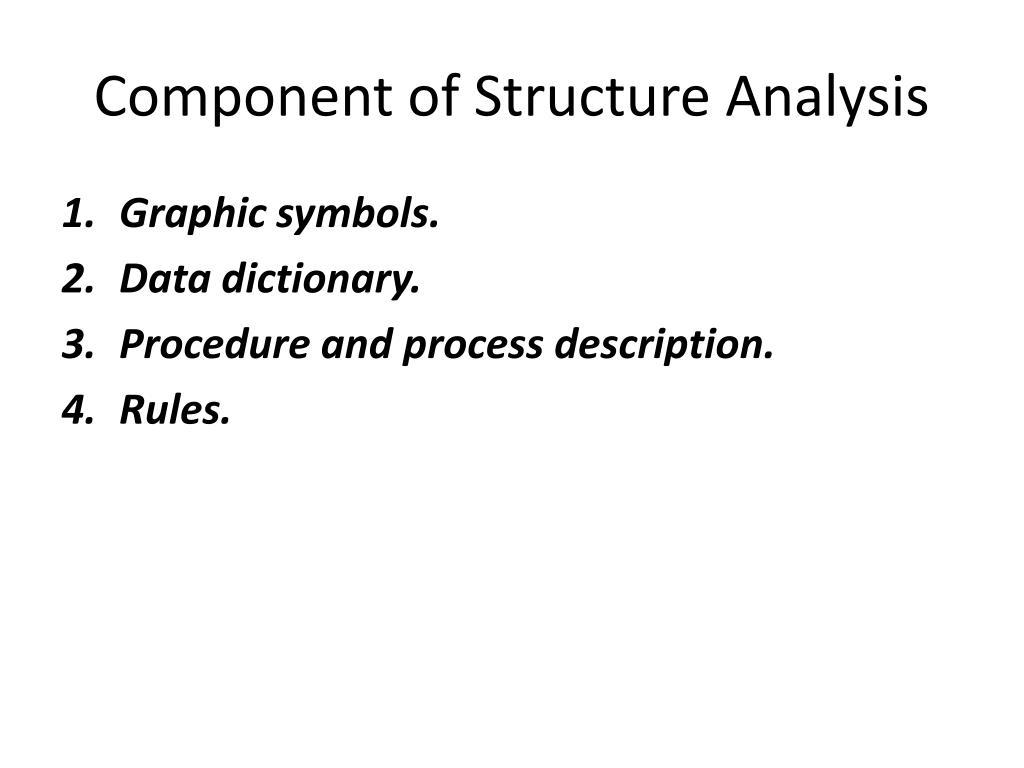 Component of Structure Analysis

1. Graphic symbols.
2. Data dictionary.
3. Procedure and process description.
4. Rules.